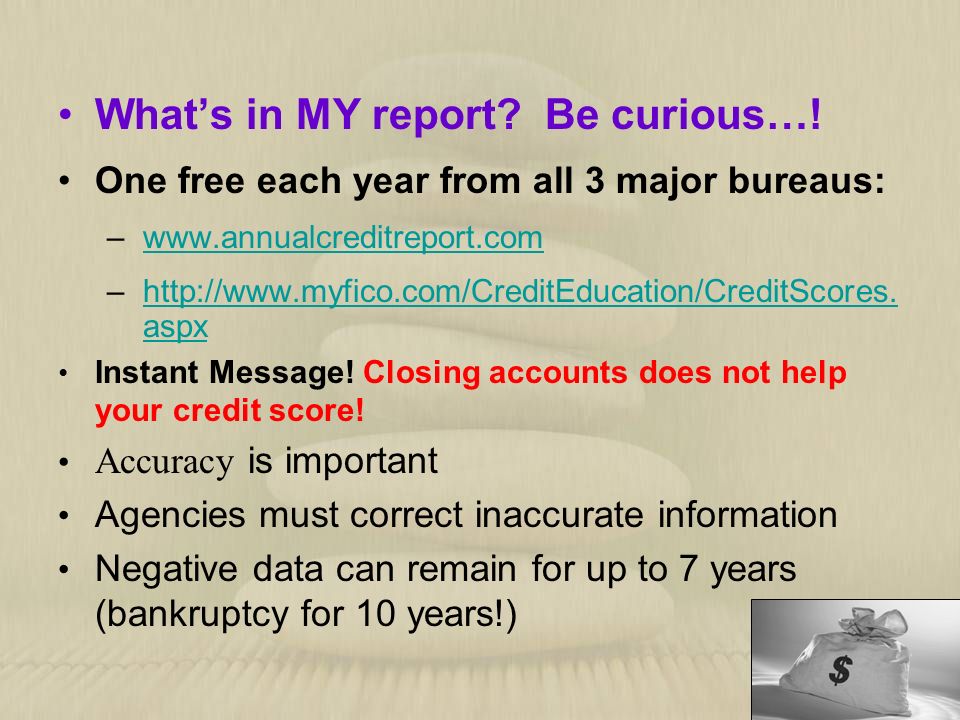 • What's in MY report? Be curious…!

• One free each year from all 3 major bureaus:

– www.annualcreditreport.com

– http://www.myfico.com/CreditEducation/CreditScores.aspx

• Instant Message! Closing accounts does not help your credit score!

• Accuracy is important

• Agencies must correct inaccurate information

• Negative data can remain for up to 7 years (bankruptcy for 10 years!)

$